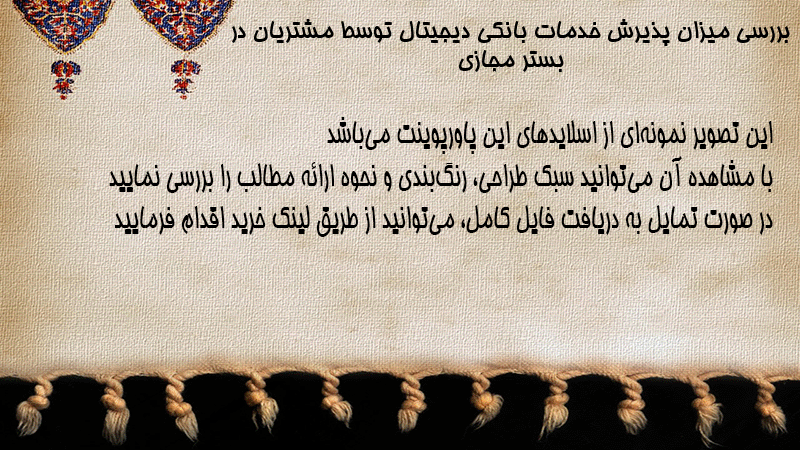 بررسی میزان پذیرش خدمات بانکی دیجیتال توسط مشتریان در بستر مجازی

این تصویر نمونه‌ای از اسلایدهای این پاورپوینت می‌باشد
با مشاهده آن می‌توانید سبک طراحی، رنگ‌بندی و نحوه ارائه مطالب را بررسی نمایید
در صورت تمایل به دریافت فایل کامل، می‌توانید از طریق لینک خرید اقدام فرمایید